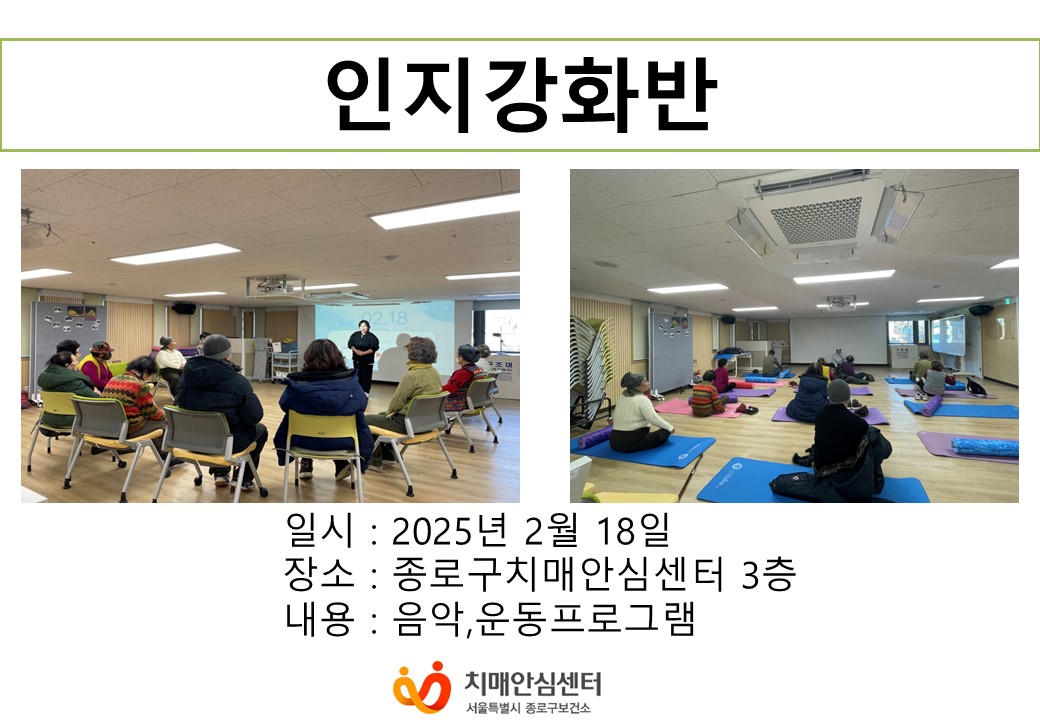 인지강화반

02.18

일시 : 2025년 2월 18일
장소 : 종로구치매안심센터 3층
내용 : 음악,운동프로그램

치매안심센터
서울특별시 종로구보건소